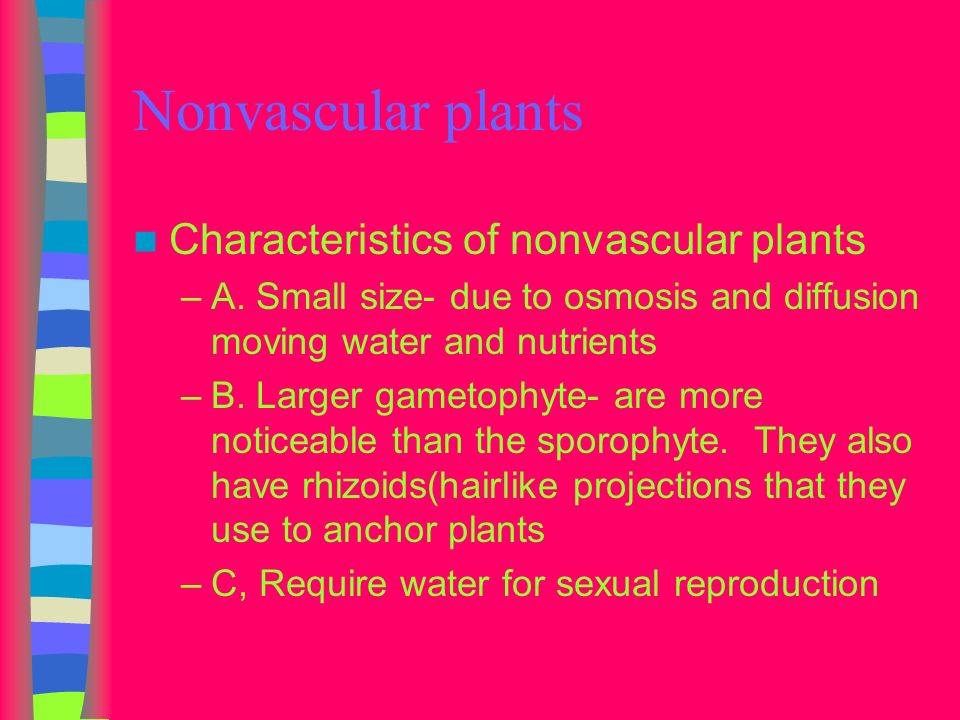 Nonvascular plants

Characteristics of nonvascular plants

– A. Small size- due to osmosis and diffusion moving water and nutrients

– B. Larger gametophyte- are more noticeable than the sporophyte. They also have rhizoids(hairlike projections that they use to anchor plants

– C, Require water for sexual reproduction